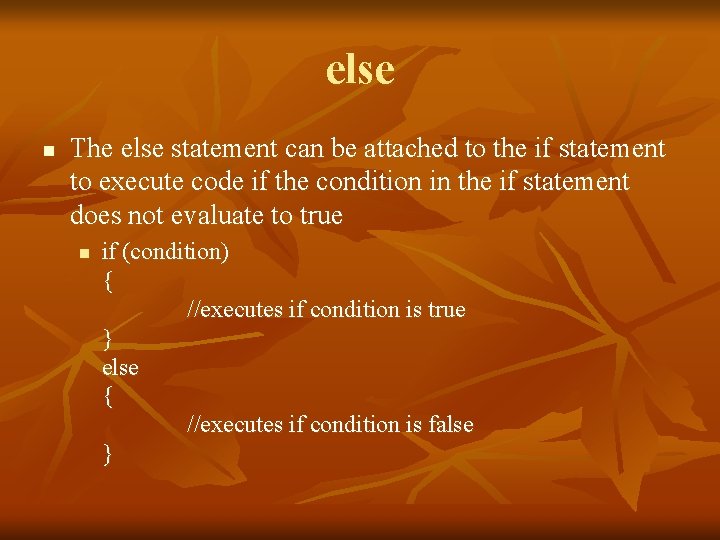 else

The else statement can be attached to the if statement to execute code if the condition in the if statement does not evaluate to true

if (condition)
{
//executes if condition is true
}
else
{
//executes if condition is false
}